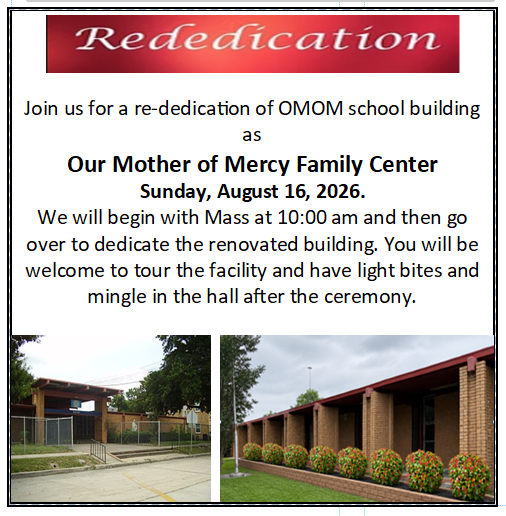 Rededication

Join us for a re-dedication of OMOM school building as

Our Mother of Mercy Family Center

Sunday, August 16, 2026.

We will begin with Mass at 10:00 am and then go over to dedicate the renovated building. You will be welcome to tour the facility and have light bites and mingle in the hall after the ceremony.